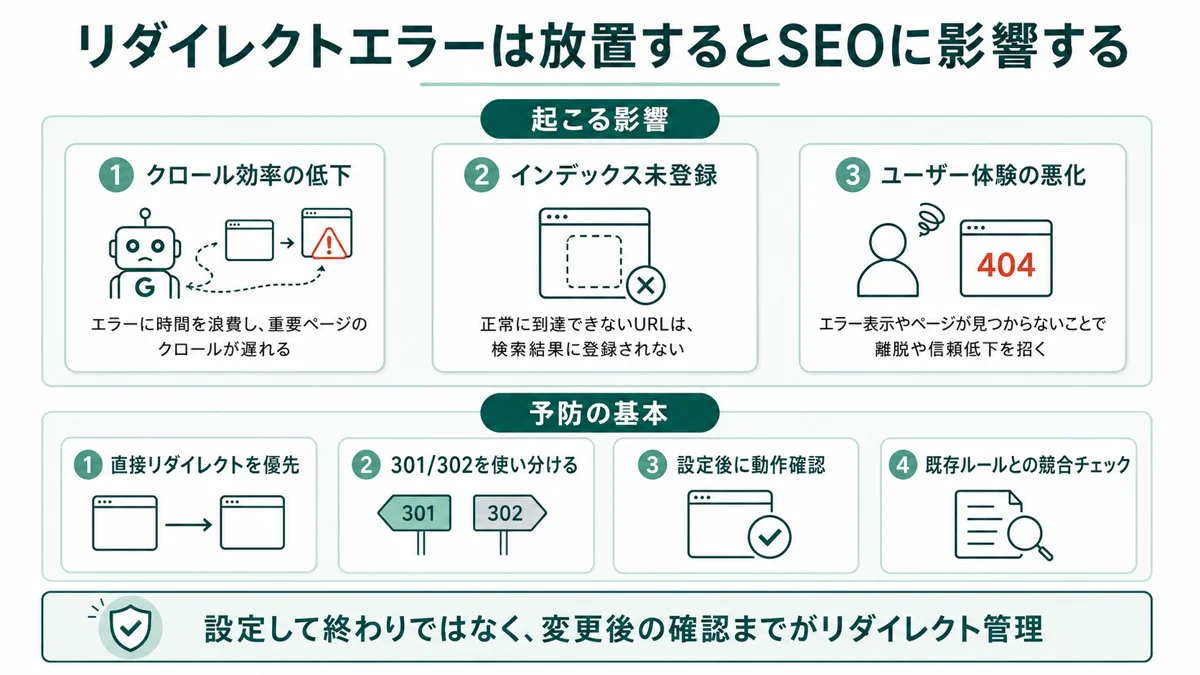 リダイレクトエラーは放置するとSEOに影響する

起こる影響

1 クロール効率の低下

G

エラーに時間を浪費し、重要ページのクロールが遅れる

2 インデックス未登録

正常に到達できないURLは、検索結果に登録されない

3 ユーザー体験の悪化

404

エラー表示やページが見つからないことで離脱や信頼低下を招く

予防の基本

1 直接リダイレクトを優先

2 301/302を使い分ける

301

302

3 設定後に動作確認

4 既存ルールとの競合チェック

設定して終わりではなく、変更後の確認までがリダイレクト管理